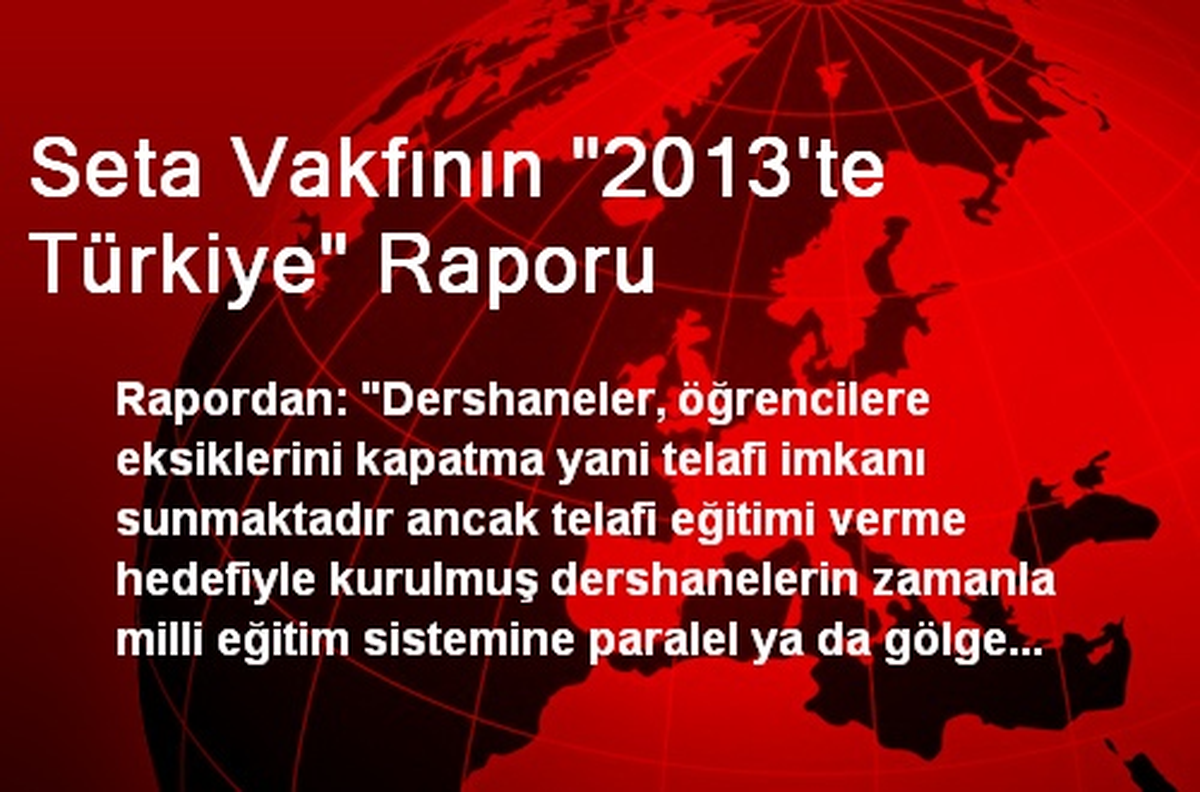 Seta Vakfının "2013'te Türkiye" Raporu

Rapordan: "Dershaneler, öğrencilere eksiklerini kapatma yani telafi imkanı sunmaktadır ancak telafi eğitimi verme hedefiyle kurulmuş dershanelerin zamanla milli eğitim sistemine paralel ya da gölge...